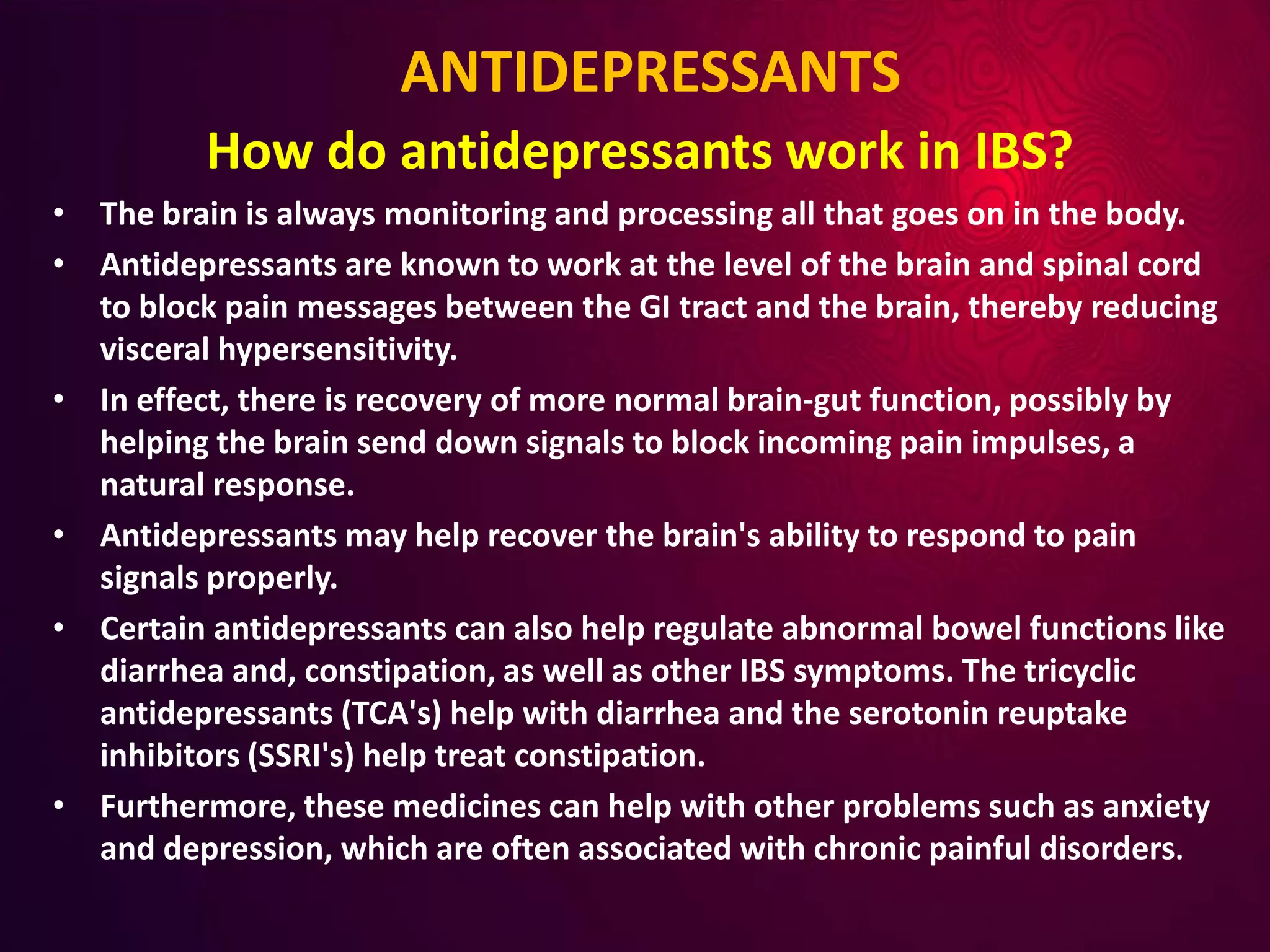 ANTIDEPRESSANTS

How do antidepressants work in IBS?

• The brain is always monitoring and processing all that goes on in the body.

• Antidepressants are known to work at the level of the brain and spinal cord to block pain messages between the GI tract and the brain, thereby reducing visceral hypersensitivity.

• In effect, there is recovery of more normal brain-gut function, possibly by helping the brain send down signals to block incoming pain impulses, a natural response.

• Antidepressants may help recover the brain's ability to respond to pain signals properly.

• Certain antidepressants can also help regulate abnormal bowel functions like diarrhea and, constipation, as well as other IBS symptoms. The tricyclic antidepressants (TCA's) help with diarrhea and the serotonin reuptake inhibitors (SSRI's) help treat constipation.

• Furthermore, these medicines can help with other problems such as anxiety and depression, which are often associated with chronic painful disorders.